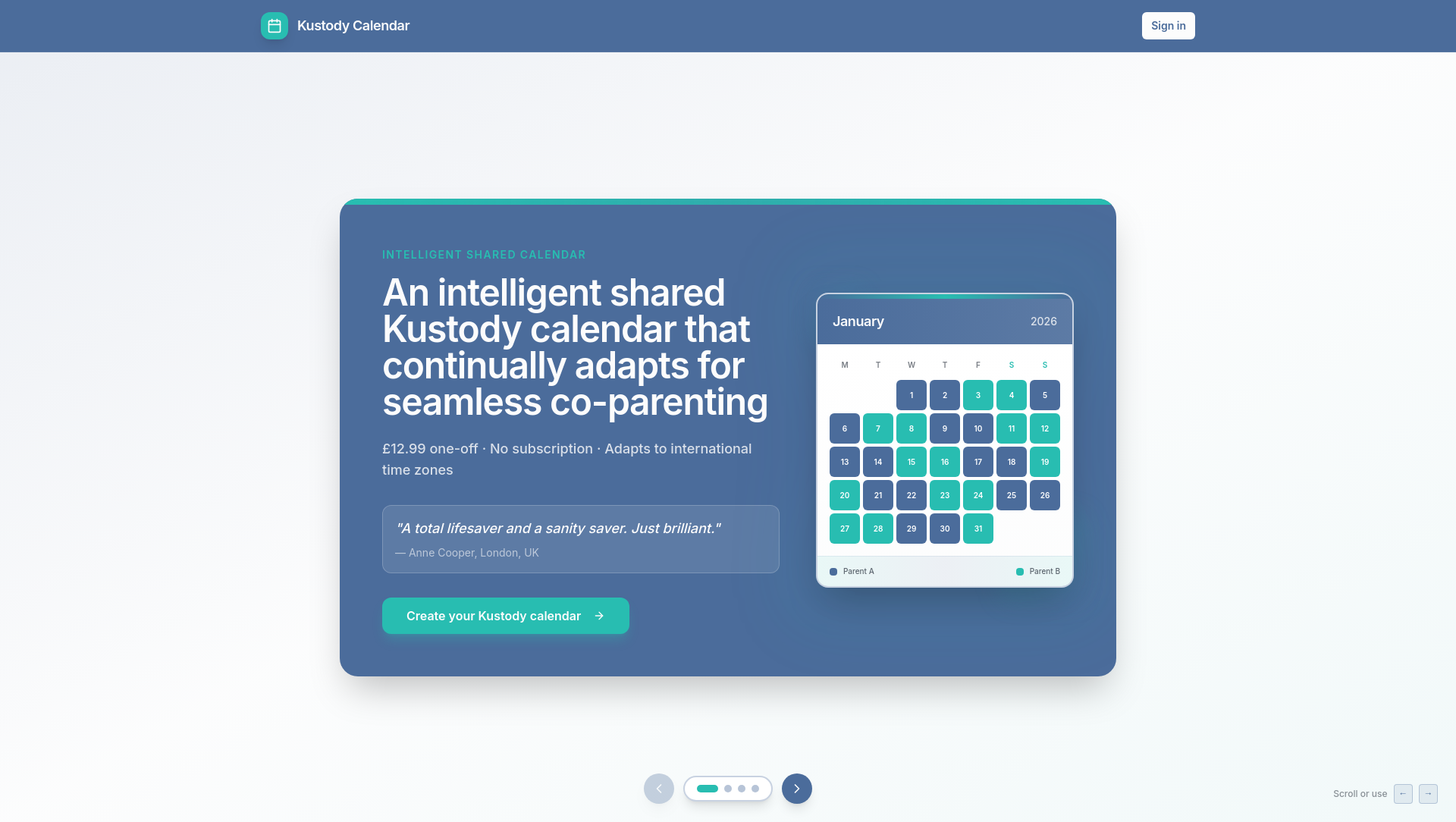 Kustody Calendar

Sign in

INTELLIGENT SHARED CALENDAR

An intelligent shared Kustody calendar that continually adapts for seamless co-parenting

£12.99 one-off · No subscription · Adapts to international time zones

"A total lifesaver and a sanity saver. Just brilliant."
— Anne Cooper, London, UK

Create your Kustody calendar →

January 2026

| M | T | W | T | F | S | S |
|---|---|---|---|---|---|---|
| | | 1 | 2 | 3 | 4 | 5 |
| 6 | 7 | 8 | 9 | 10 | 11 | 12 |
| 13 | 14 | 15 | 16 | 17 | 18 | 19 |
| 20 | 21 | 22 | 23 | 24 | 25 | 26 |
| 27 | 28 | 29 | 30 | 31 | | |

Parent A
Parent B

Scroll or use ← →